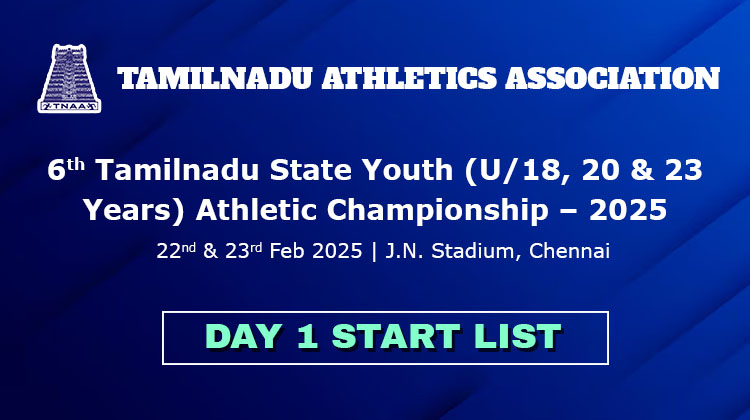 TNAA

TAMILNADU ATHLETICS ASSOCIATION

6th Tamilnadu State Youth (U/18, 20 & 23 Years) Athletic Championship – 2025

22nd & 23rd Feb 2025 | J.N. Stadium, Chennai

DAY 1 START LIST